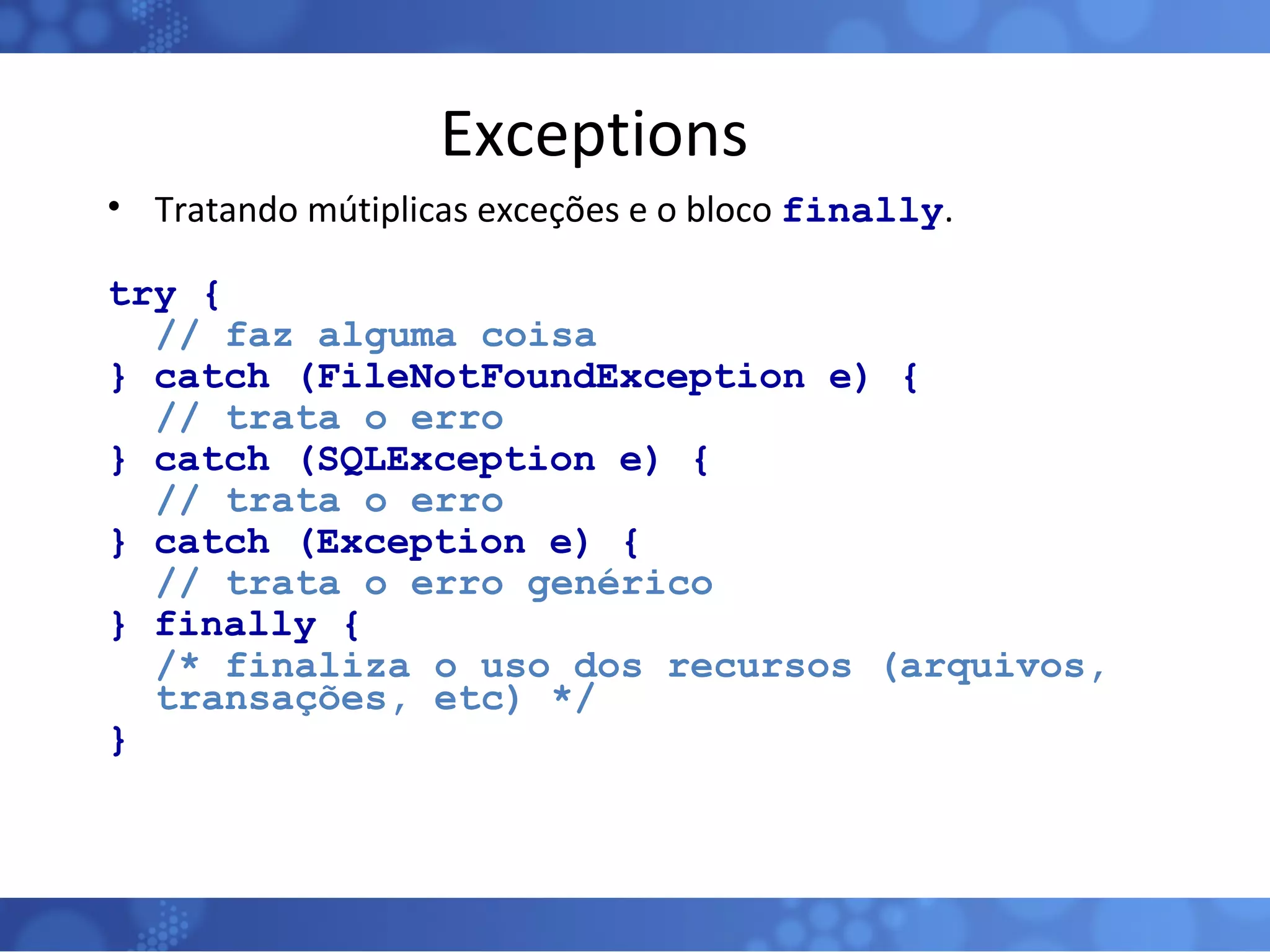 Exceptions

• Tratando mútiplicas exceções e o bloco finally.

try {
  // faz alguma coisa
} catch (FileNotFoundException e) {
  // trata o erro
} catch (SQLException e) {
  // trata o erro
} catch (Exception e) {
  // trata o erro genérico
} finally {
  /* finaliza o uso dos recursos (arquivos, transações, etc) */
}